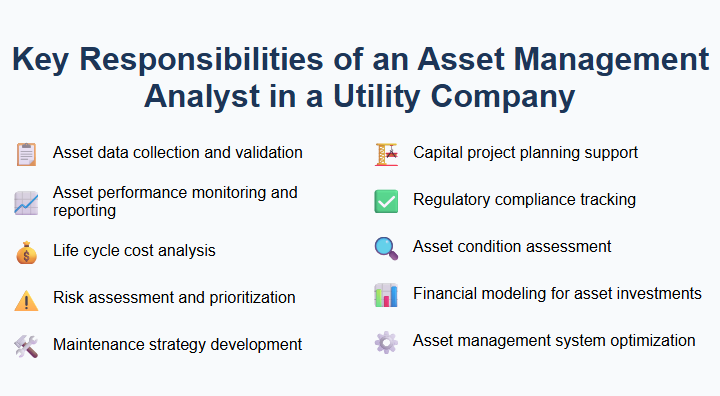 Key Responsibilities of an Asset Management Analyst in a Utility Company

Asset data collection and validation

Asset performance monitoring and reporting

Life cycle cost analysis

Risk assessment and prioritization

Maintenance strategy development

Capital project planning support

Regulatory compliance tracking

Asset condition assessment

Financial modeling for asset investments

Asset management system optimization